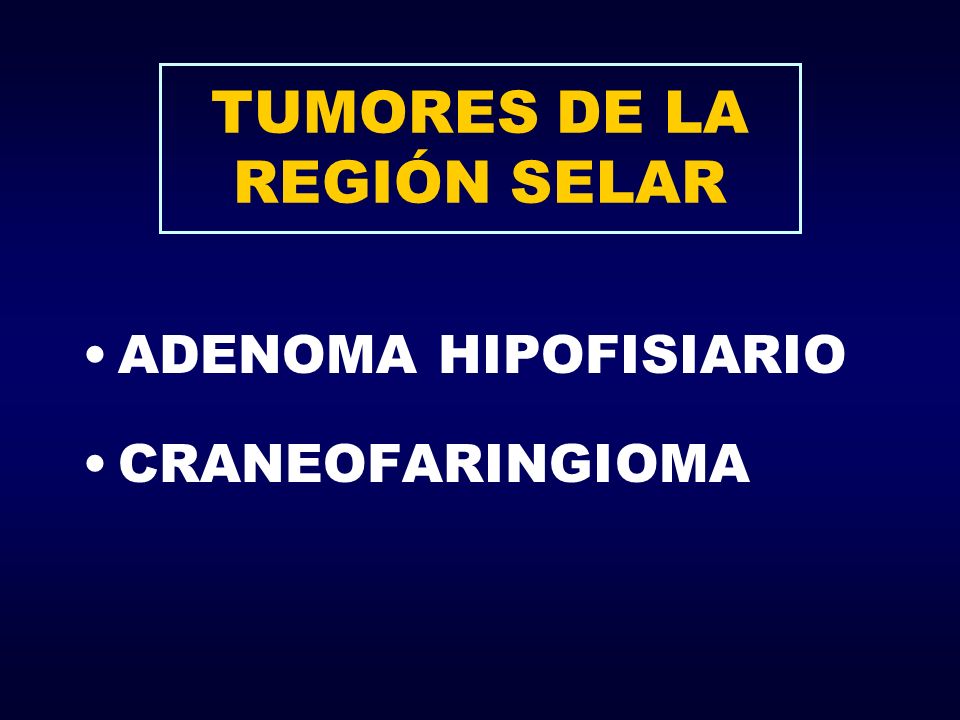 TUMORES DE LA REGIÓN SELAR

• ADENOMA HIPOFISIARIO

• CRANEOFARINGIOMA